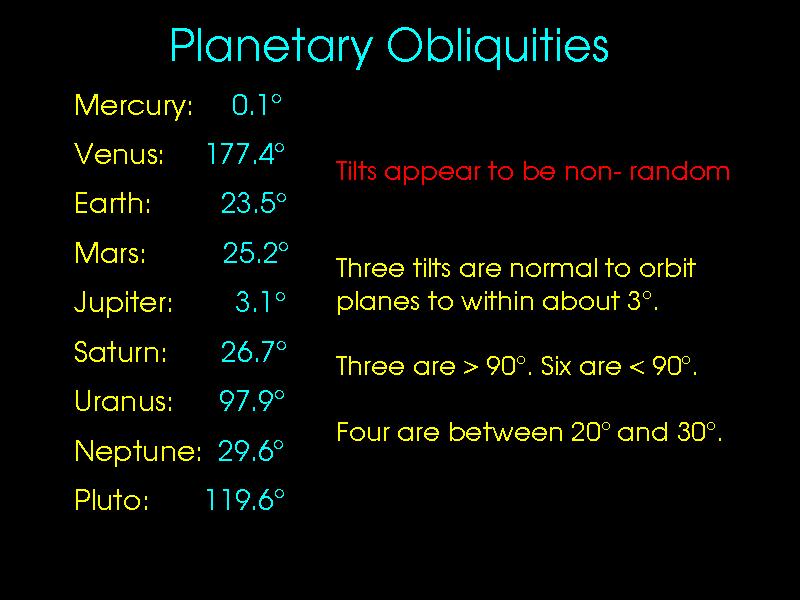 Planetary Obliquities

Mercury: 0.1°
Venus: 177.4°
Earth: 23.5°
Mars: 25.2°
Jupiter: 3.1°
Saturn: 26.7°
Uranus: 97.9°
Neptune: 29.6°
Pluto: 119.6°

Tilts appear to be non- random

Three tilts are normal to orbit planes to within about 3°.

Three are > 90°. Six are < 90°.

Four are between 20° and 30°.